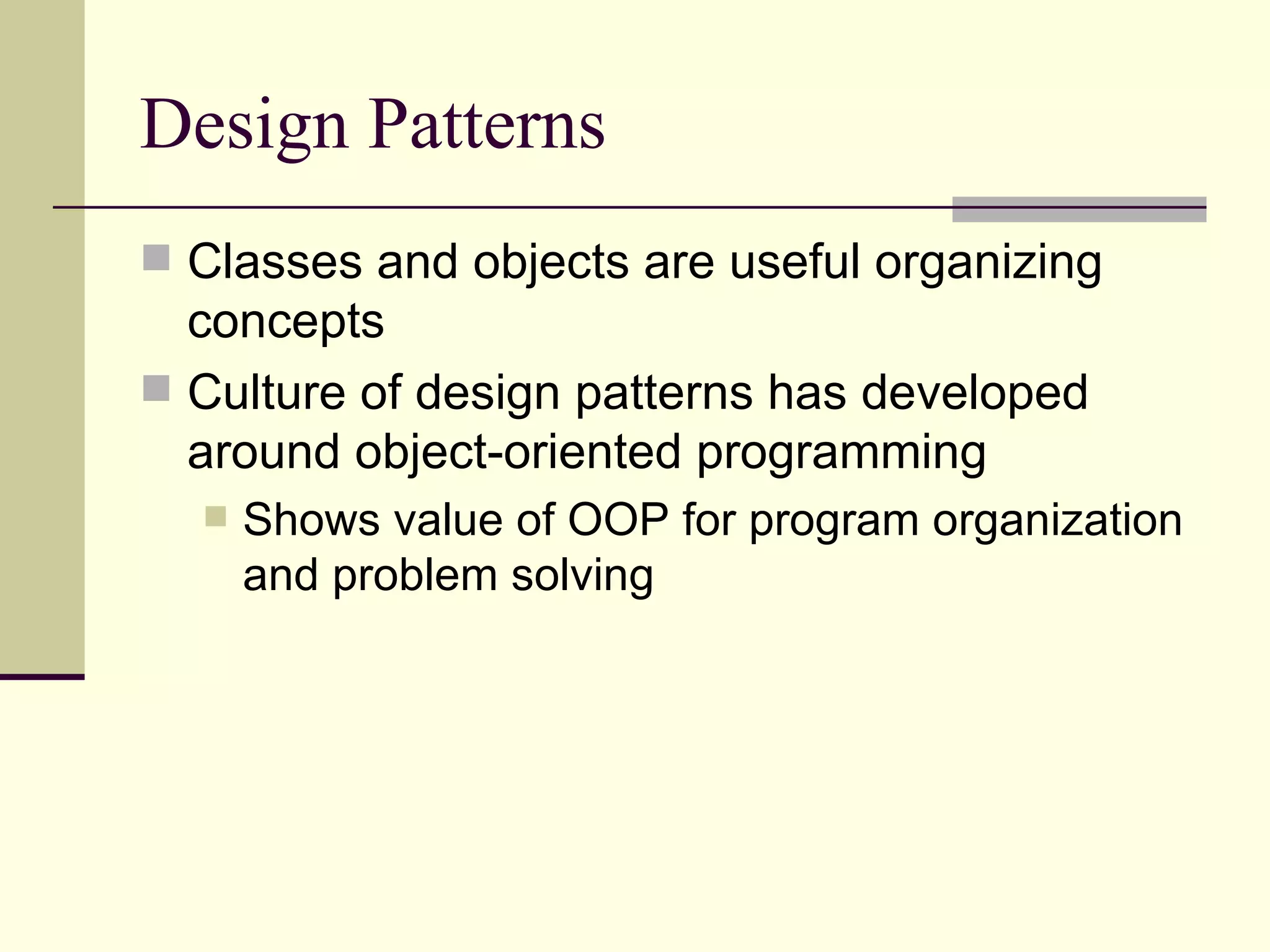 Design Patterns

- Classes and objects are useful organizing concepts
- Culture of design patterns has developed around object-oriented programming
  - Shows value of OOP for program organization and problem solving